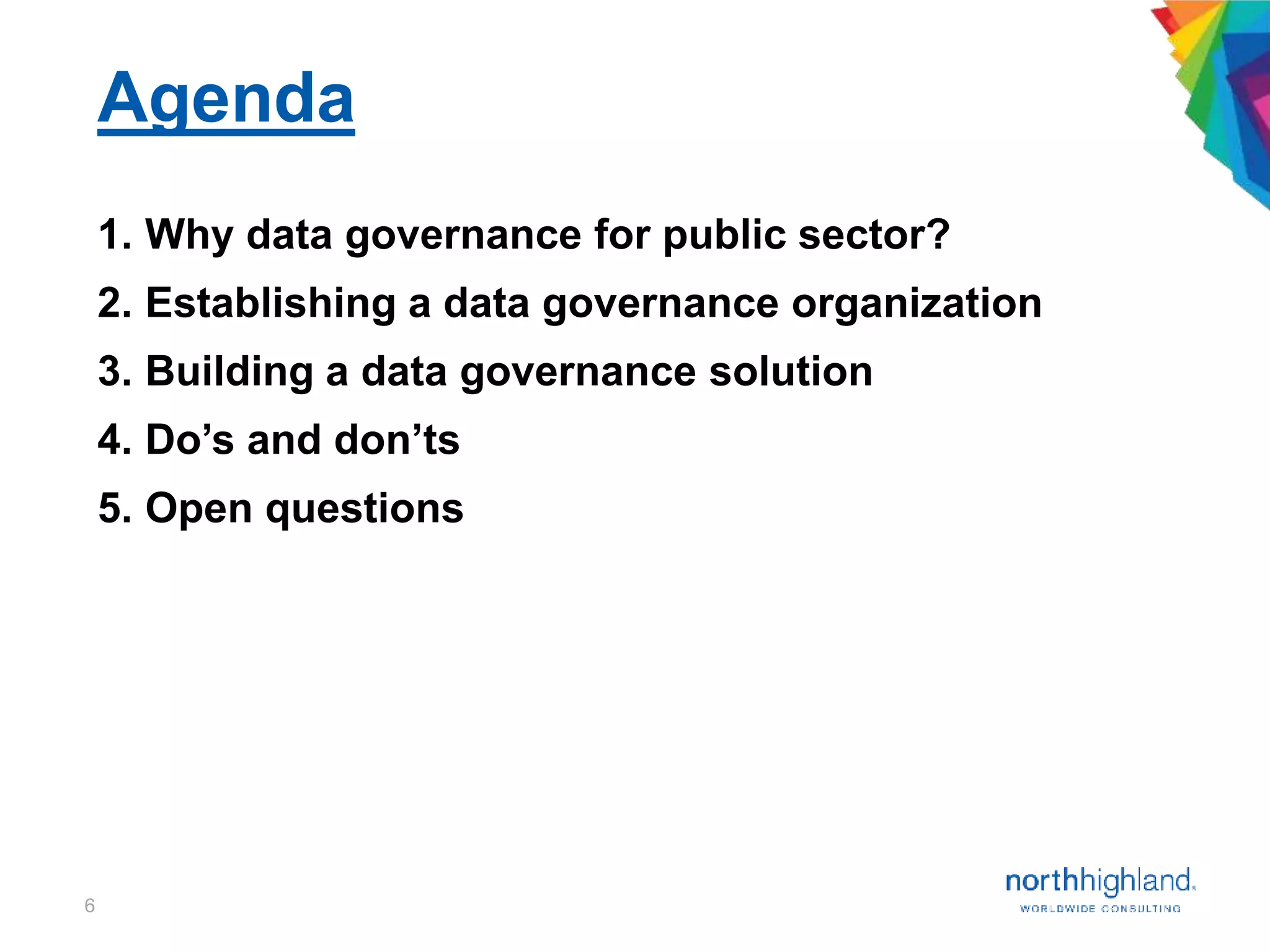 Agenda

1. Why data governance for public sector?
2. Establishing a data governance organization
3. Building a data governance solution
4. Do’s and don’ts
5. Open questions

6

northhighland.
WORLDWIDE CONSULTING